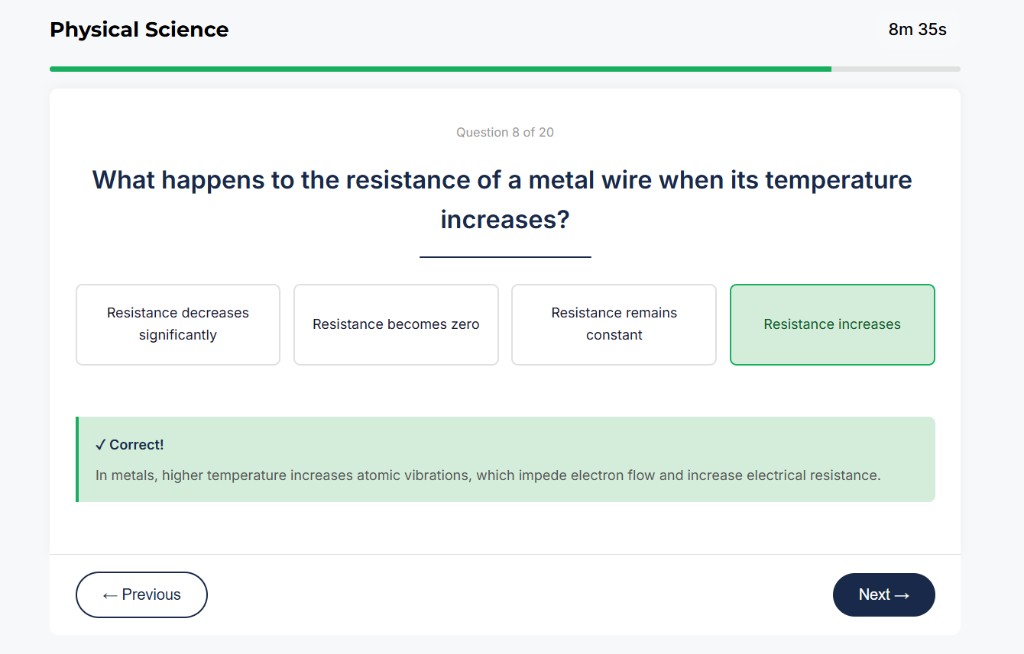 Physical Science

8m 35s

Question 8 of 20

What happens to the resistance of a metal wire when its temperature increases?

Resistance decreases significantly

Resistance becomes zero

Resistance remains constant

Resistance increases

✓ Correct!

In metals, higher temperature increases atomic vibrations, which impede electron flow and increase electrical resistance.

← Previous

Next →